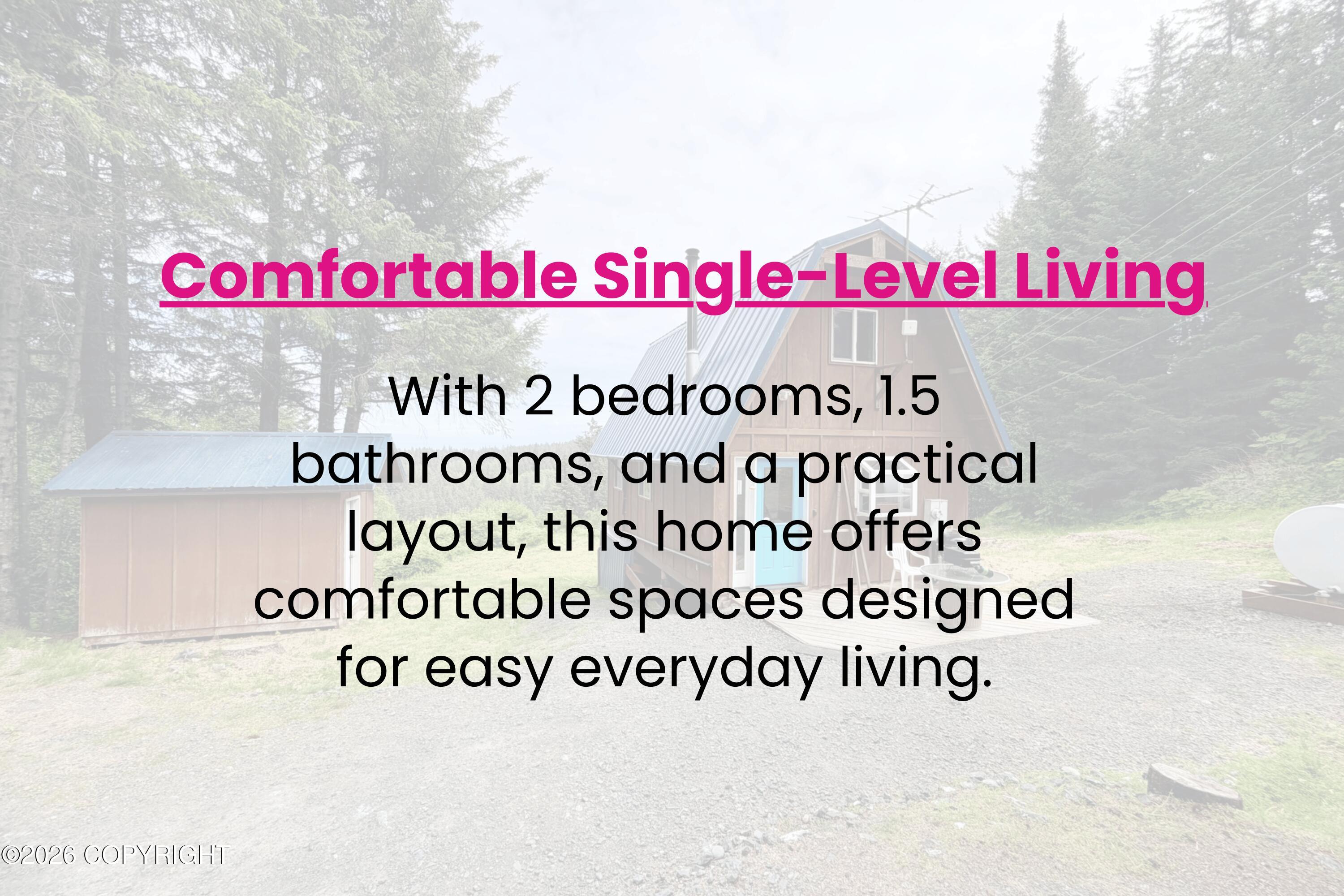 Comfortable Single-Level Living

With 2 bedrooms, 1.5 bathrooms, and a practical layout, this home offers comfortable spaces designed for easy everyday living.

©2026 COPYRIGHT